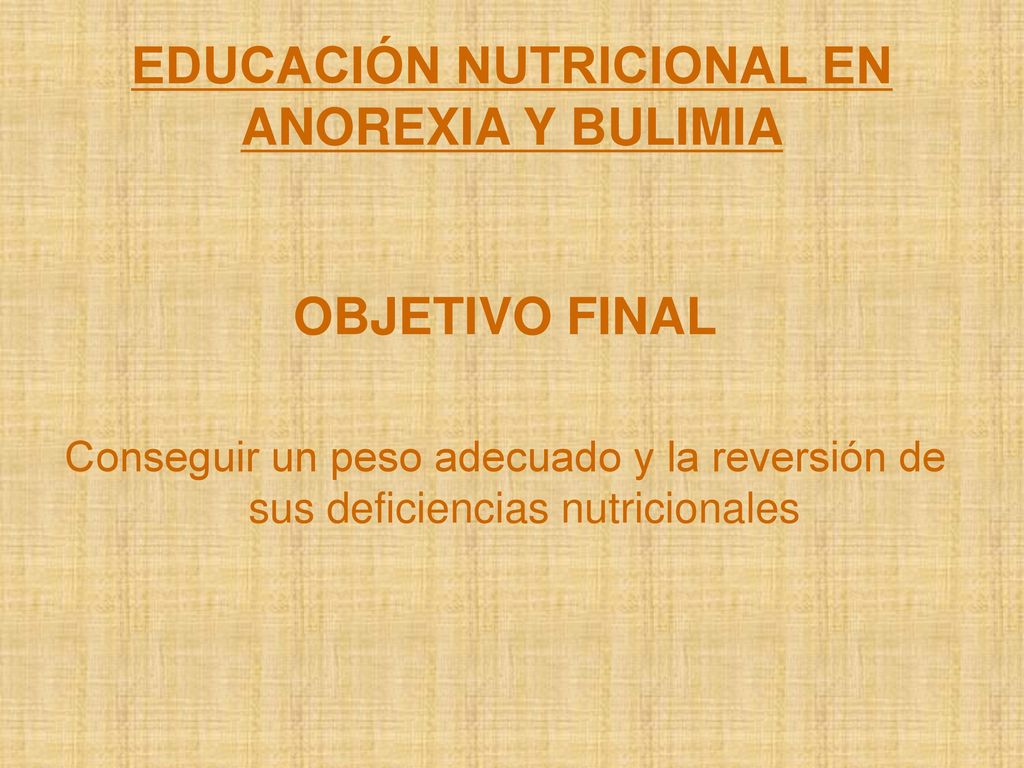 EDUCACIÓN NUTRICIONAL EN ANOREXIA Y BULIMIA

OBJETIVO FINAL

Conseguir un peso adecuado y la reversión de sus deficiencias nutricionales